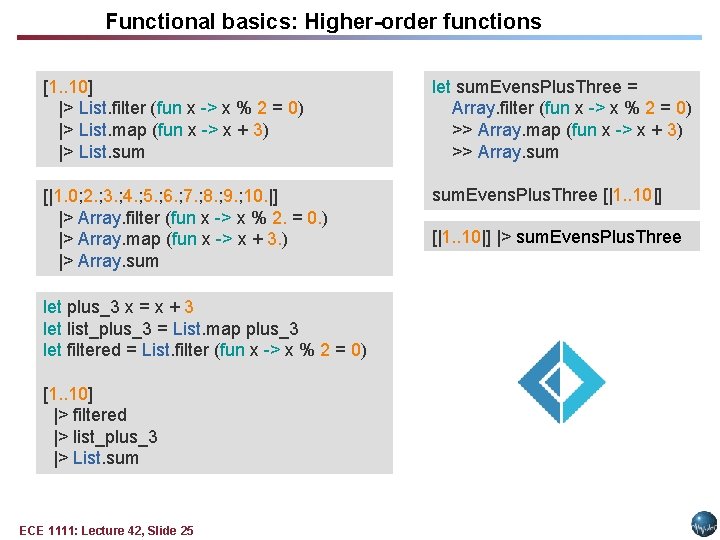 Functional basics: Higher-order functions

[1..10]
|> List.filter (fun x -> x % 2 = 0)
|> List.map (fun x -> x + 3)
|> List.sum

[|1.0;2.;3.;4.;5.;6.;7.;8.;9.;10.|]
|> Array.filter (fun x -> x % 2. = 0.)
|> Array.map (fun x -> x + 3.)
|> Array.sum

let plus_3 x = x + 3
let list_plus_3 = List.map plus_3
let filtered = List.filter (fun x -> x % 2 = 0)

[1..10]
|> filtered
|> list_plus_3
|> List.sum

let sumEvensPlusThree =
Array.filter (fun x -> x % 2 = 0)
>> Array.map (fun x -> x + 3)
>> Array.sum

sumEvensPlusThree [|1..10|]

[|1..10|] |> sumEvensPlusThree

ECE 1111: Lecture 42, Slide 25